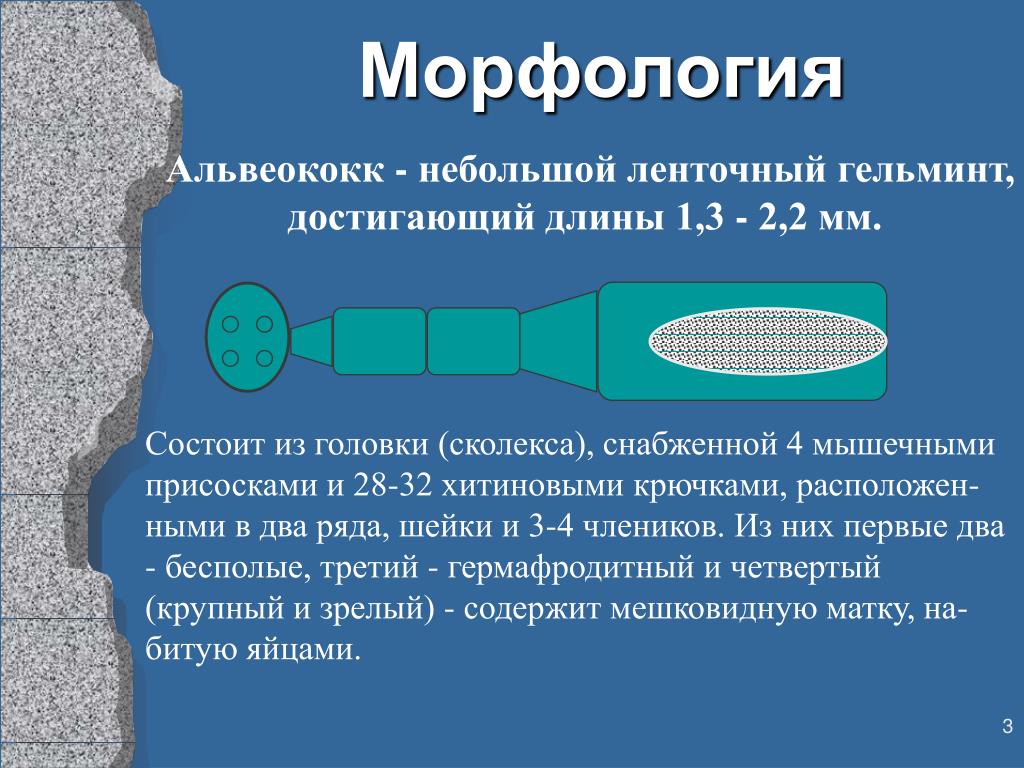 Морфология

Альвеококк - небольшой ленточный гельминт, достигающий длины 1,3 - 2,2 мм.

Состоит из головки (сколекса), снабженной 4 мышечными присосками и 28-32 хитиновыми крючками, расположенными в два ряда, шейки и 3-4 члеников. Из них первые два - бесполые, третий - гермафродитный и четвертый (крупный и зрелый) - содержит мешковидную матку, набитую яйцами.

3